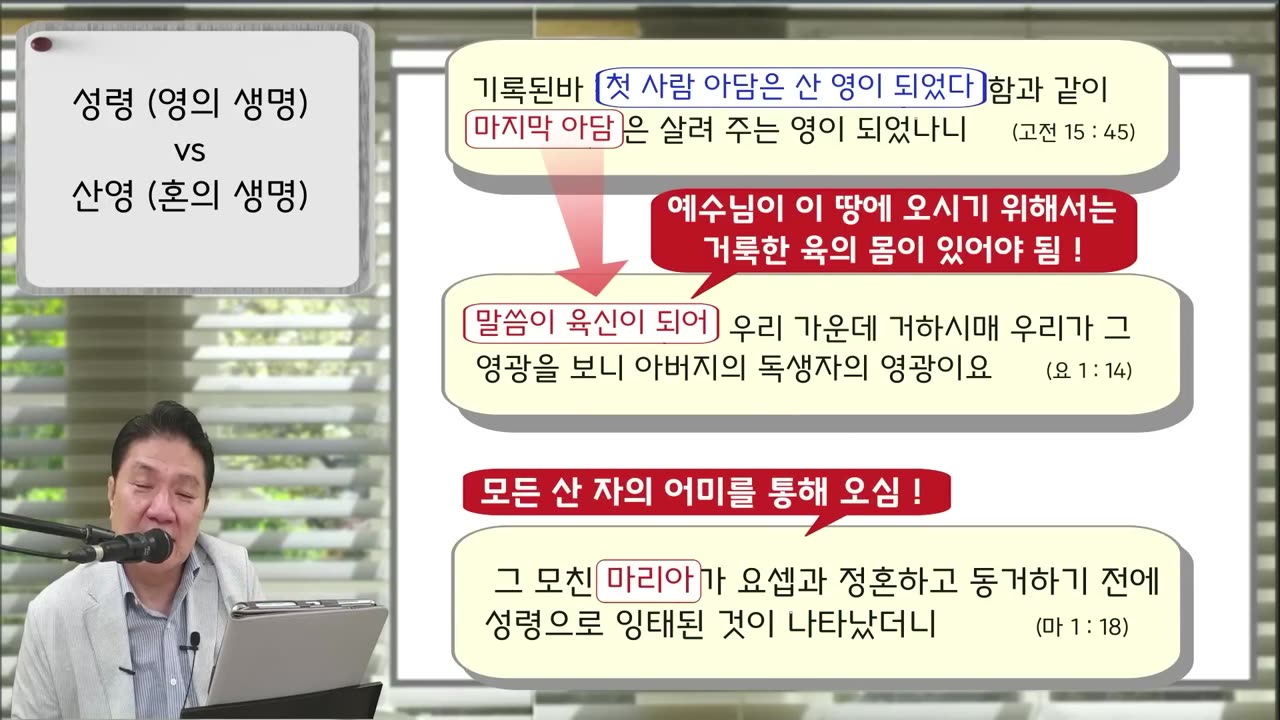 성령 (영의 생명)
vs
산영 (혼의 생명)

기록된바 첫 사람 아담은 산 영이 되었다 함과 같이 마지막 아담은 살려 주는 영이 되었나니 (고전 15 : 45)

예수님이 이 땅에 오시기 위해서는 거룩한 육의 몸이 있어야 됨 !

말씀이 육신이 되어 우리 가운데 거하시매 우리가 그 영광을 보니 아버지의 독생자의 영광이요 (요 1 : 14)

모든 산 자의 어미를 통해 오심 !

그 모친 마리아가 요셉과 정혼하고 동거하기 전에 성령으로 잉태된 것이 나타났더니 (마 1 : 18)